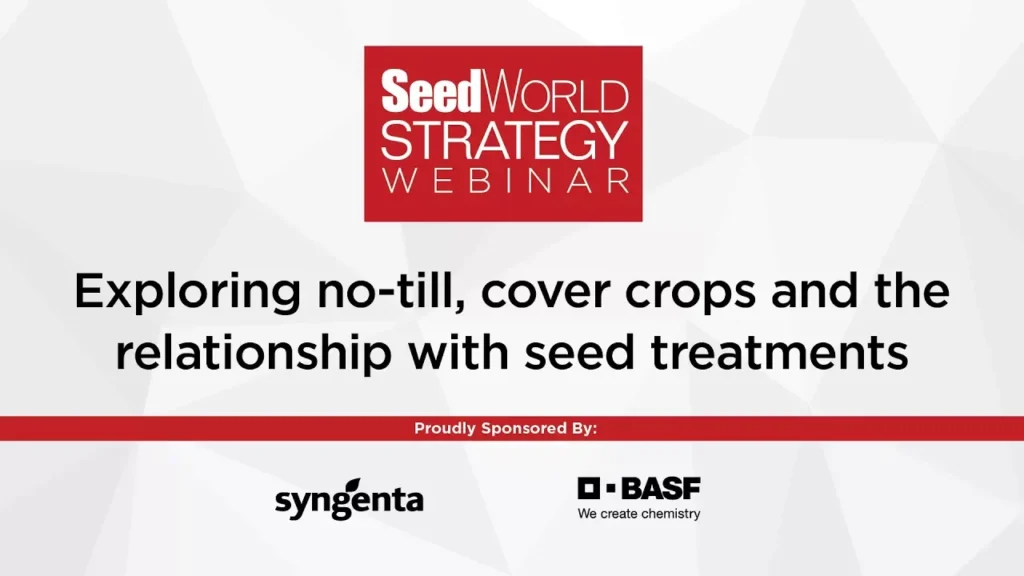 SeedWORLD
STRATEGY
WEBINAR

Exploring no-till, cover crops and the relationship with seed treatments

Proudly Sponsored By:

syngenta

BASF
We create chemistry